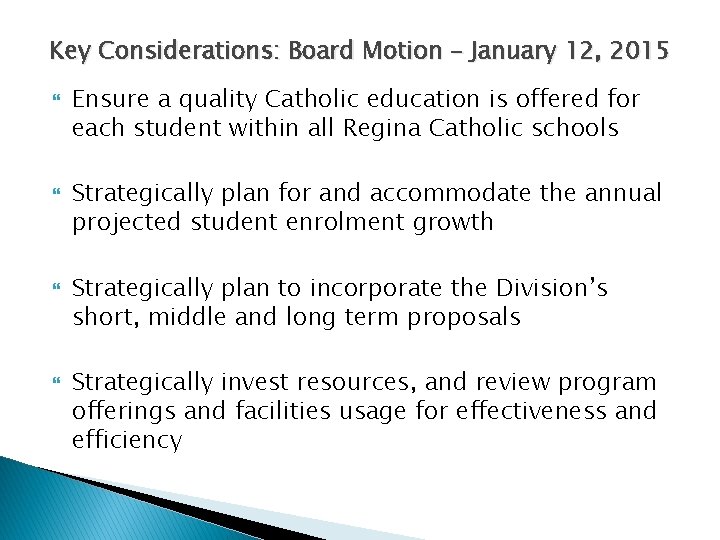 Key Considerations: Board Motion – January 12, 2015

Ensure a quality Catholic education is offered for each student within all Regina Catholic schools

Strategically plan for and accommodate the annual projected student enrolment growth

Strategically plan to incorporate the Division's short, middle and long term proposals

Strategically invest resources, and review program offerings and facilities usage for effectiveness and efficiency